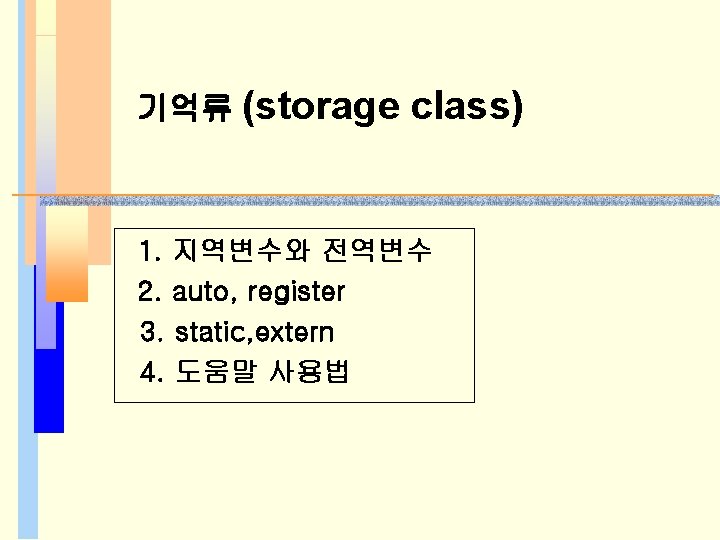 기억류 (storage class)

1. 지역변수와 전역변수
2. auto, register
3. static,extern
4. 도움말 사용법